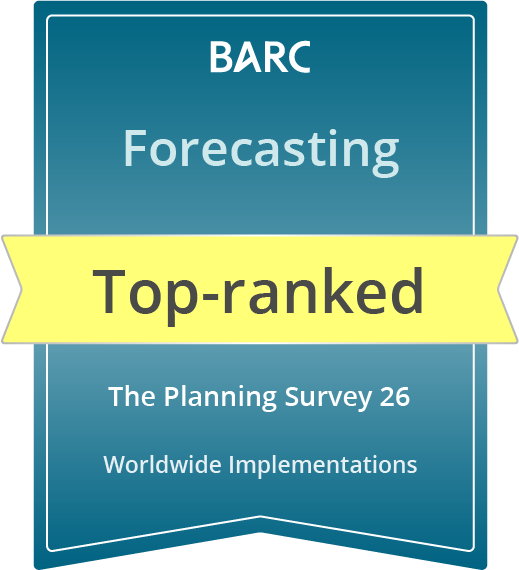 BARC

Forecasting

Top-ranked

The Planning Survey 26

Worldwide Implementations